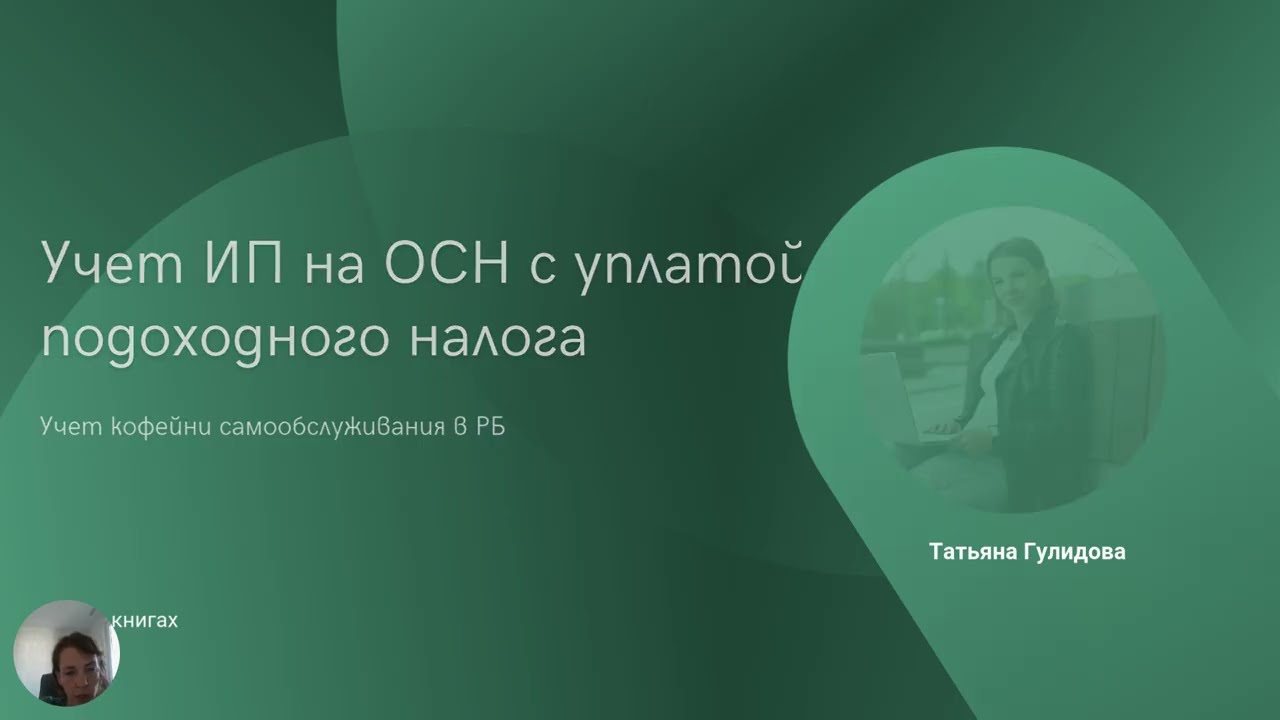 Учет ИП на ОСН с уплатой подоходного налога

Учет кофейни самообслуживания в РБ

Татьяна Гулидова

книгах